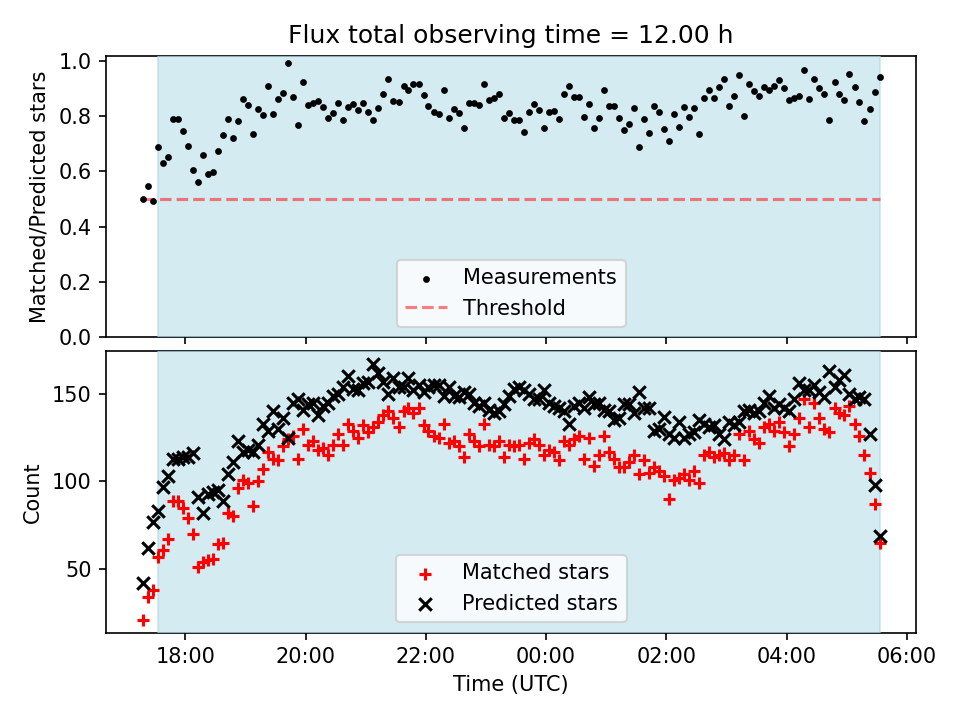 Flux total observing time = 12.00 h

Matched/Predicted stars
1.0
0.8
0.6
0.4
0.2
0.0

Measurements
Threshold

Count
150
100
50

Matched stars
Predicted stars

18:00
20:00
22:00
00:00
02:00
04:00
06:00
Time (UTC)